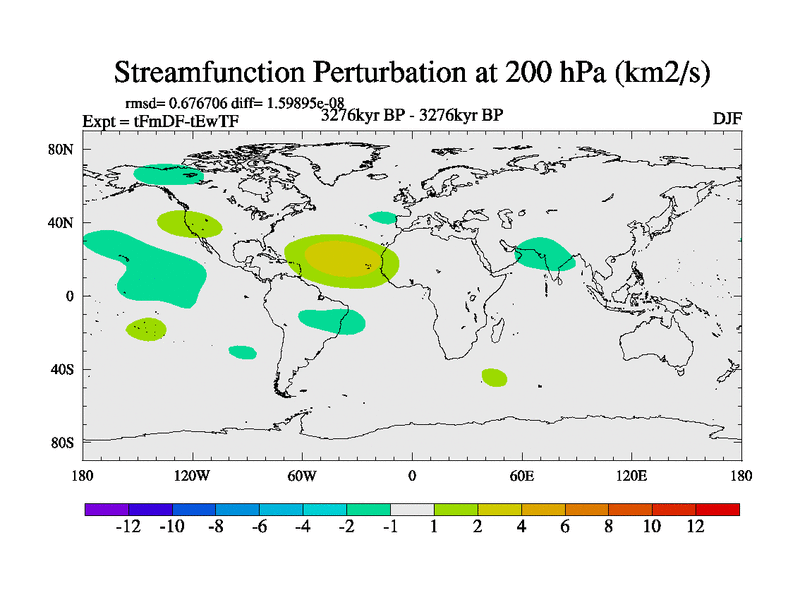 Streamfunction Perturbation at 200 hPa (km2/s)

rmsd= 0.676706 diff= 1.59895e-08

Expt = tFmDF-tEwTF

3276kyr BP - 3276kyr BP

DJF

80N

40N

0

40S

80S

180

120W

60W

0

60E

120E

180

-12 -10 -8 -6 -4 -2 -1 1 2 4 6 8 10 12